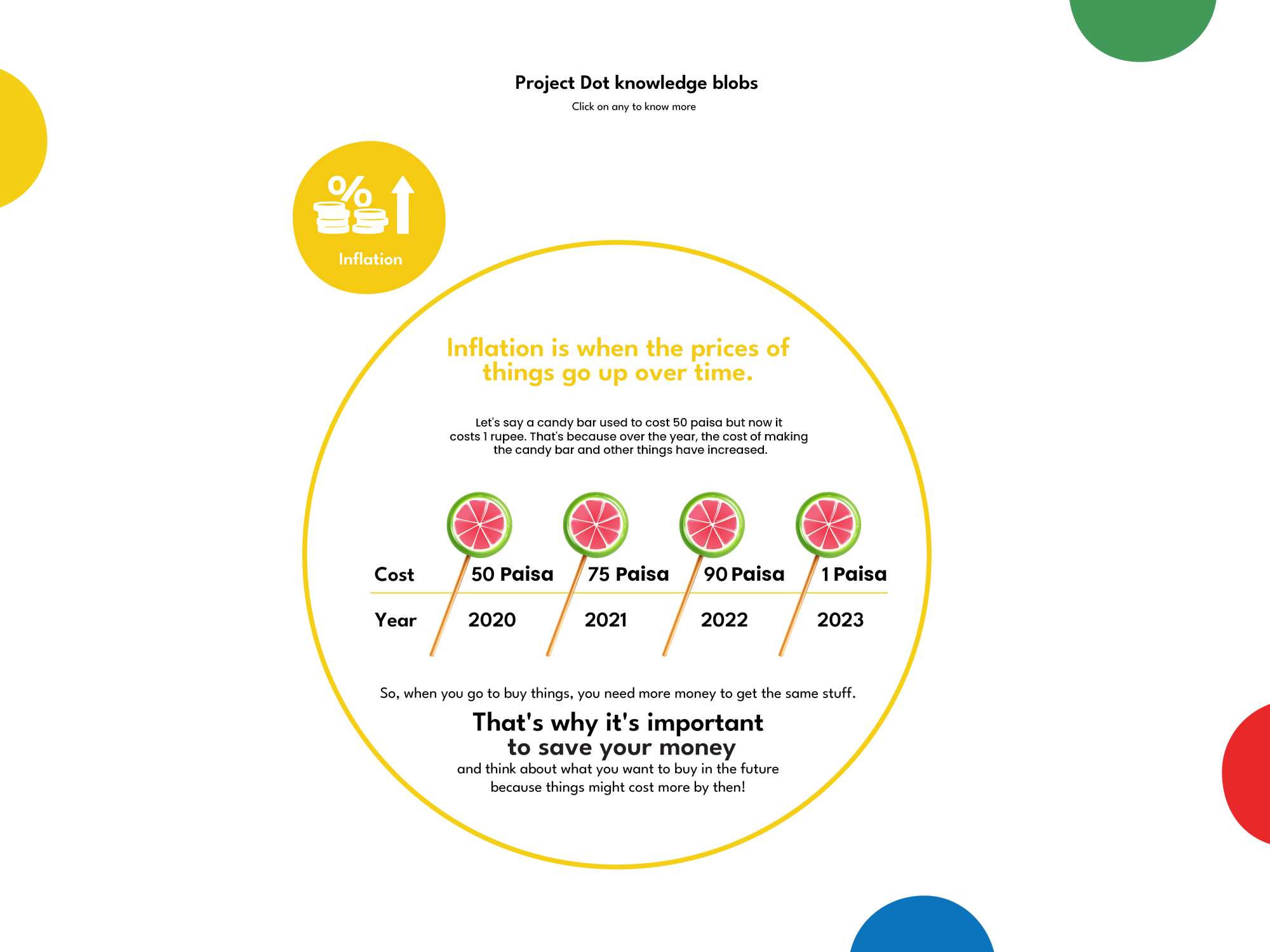 Project Dot knowledge blobs
Click on any to know more

%

Inflation

Inflation is when the prices of things go up over time.

Let's say a candy bar used to cost 50 paisa but now it costs 1 rupee. That's because over the year, the cost of making the candy bar and other things have increased.

| Cost | 50 Paisa | 75 Paisa | 90 Paisa | 1 Paisa |
|---|---|---|---|---|
| Year | 2020 | 2021 | 2022 | 2023 |

So, when you go to buy things, you need more money to get the same stuff.

That's why it's important to save your money
and think about what you want to buy in the future because things might cost more by then!